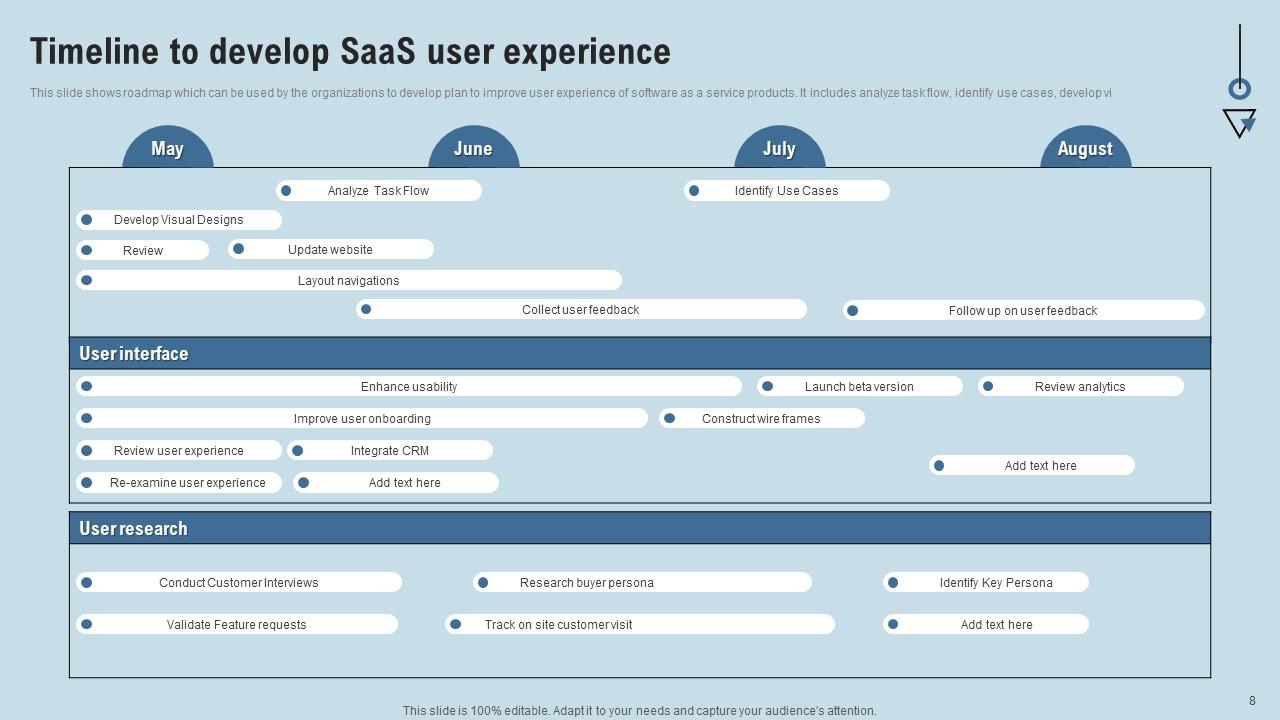 Timeline to develop SaaS user experience

This slide shows roadmap which can be used by the organizations to develop plan to improve user experience of software as a service products. It includes analyze task flow, identify use cases, develop vi

May

June

July

August

Analyze Task Flow

Identify Use Cases

Develop Visual Designs

Review

Update website

Layout navigations

Collect user feedback

Follow up on user feedback

User interface

Enhance usability

Launch beta version

Review analytics

Improve user onboarding

Construct wire frames

Review user experience

Integrate CRM

Add text here

Re-examine user experience

Add text here

User research

Conduct Customer Interviews

Research buyer persona

Identify Key Persona

Validate Feature requests

Track on site customer visit

Add text here

8

This slide is 100% editable. Adapt it to your needs and capture your audience's attention.